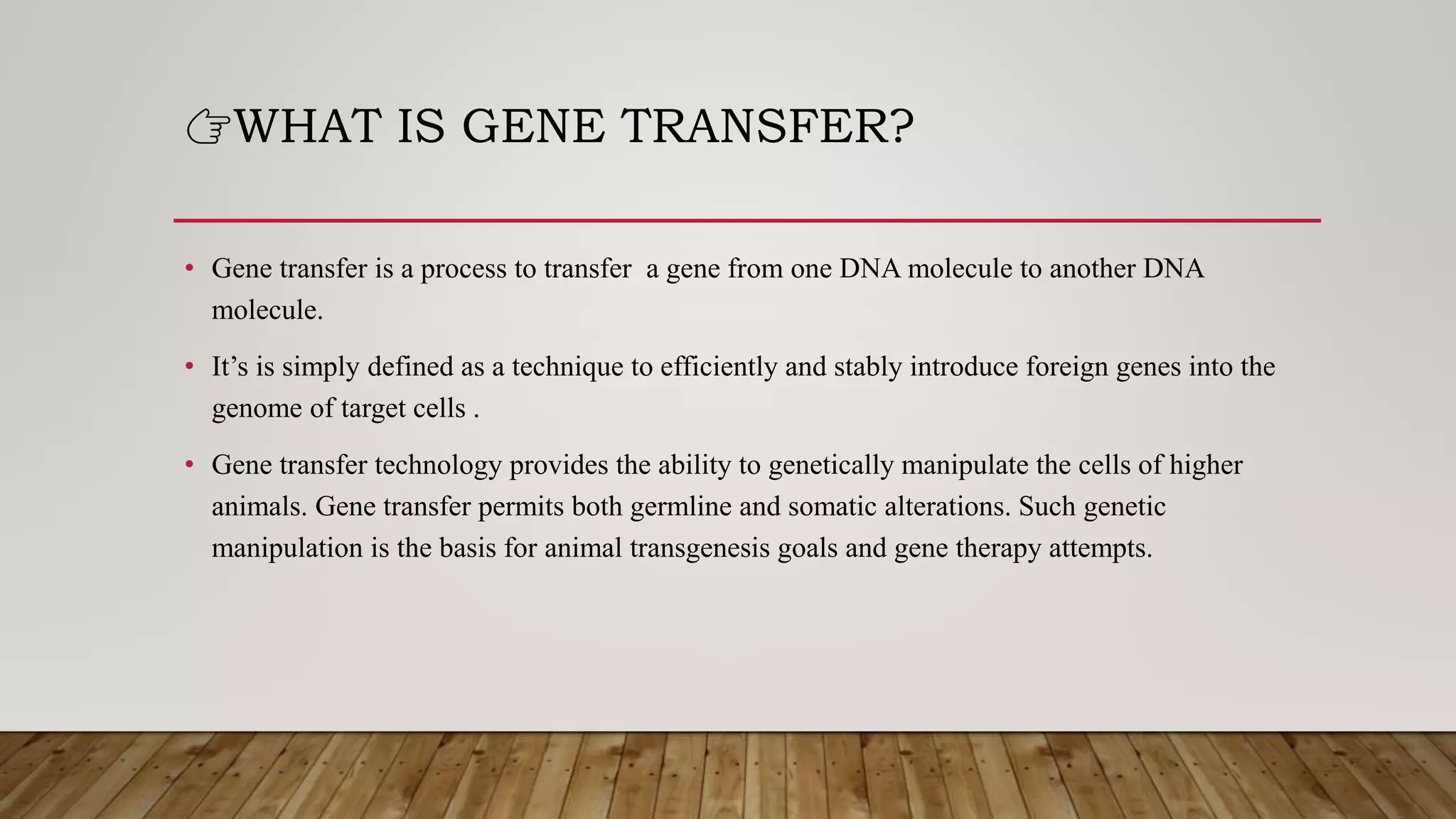 ☞WHAT IS GENE TRANSFER?

• Gene transfer is a process to transfer  a gene from one DNA molecule to another DNA molecule.

• It’s is simply defined as a technique to efficiently and stably introduce foreign genes into the genome of target cells .

• Gene transfer technology provides the ability to genetically manipulate the cells of higher animals. Gene transfer permits both germline and somatic alterations. Such genetic manipulation is the basis for animal transgenesis goals and gene therapy attempts.